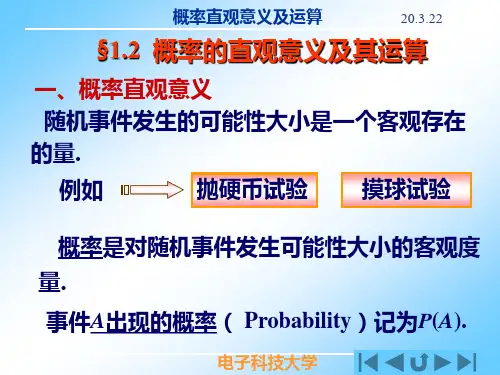 概率直观意义及运算 20.3.22

§1.2 概率的直观意义及其运算

一、概率直观意义

随机事件发生的可能性大小是一个客观存在的量.

例如 抛硬币试验 摸球试验

概率是对随机事件发生可能性大小的客观度量.

事件$A$出现的概率（ Probability ）记为$P(A)$.

电子科技大学